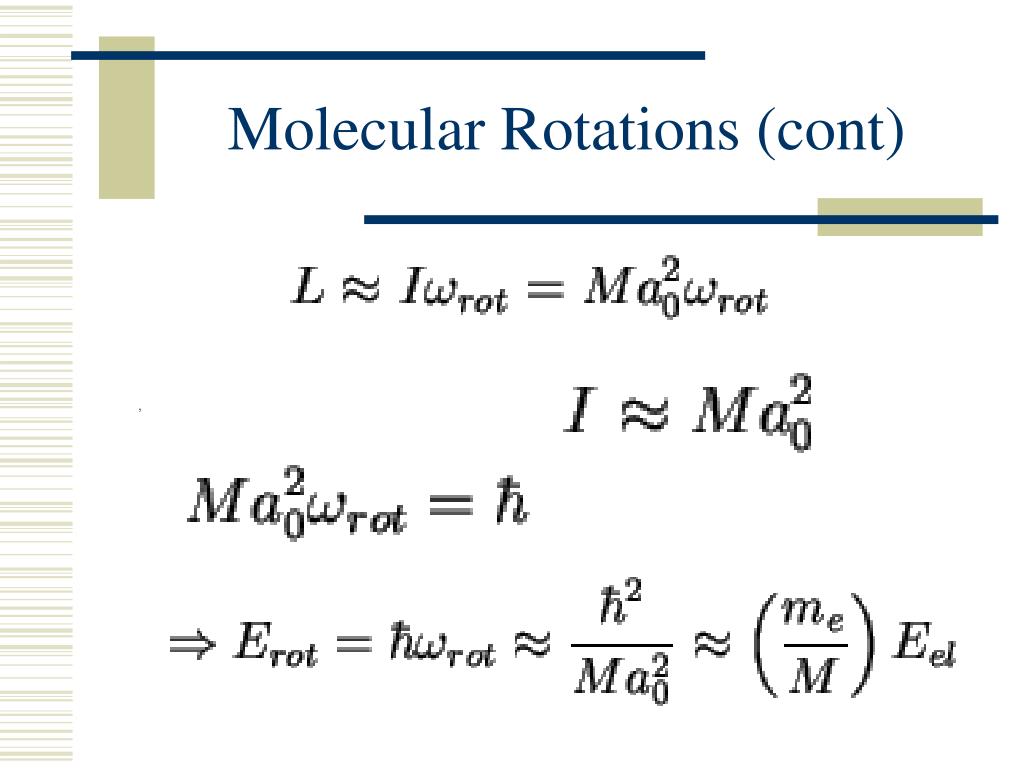 Molecular Rotations (cont)

$L \approx I\omega_{rot} = Ma_0^2\omega_{rot}$

$I \approx Ma_0^2$

$Ma_0^2\omega_{rot} = \hbar$

$\Rightarrow E_{rot} = \hbar\omega_{rot} \approx \frac{\hbar^2}{Ma_0^2} \approx \left(\frac{m_e}{M}\right) E_{el}$